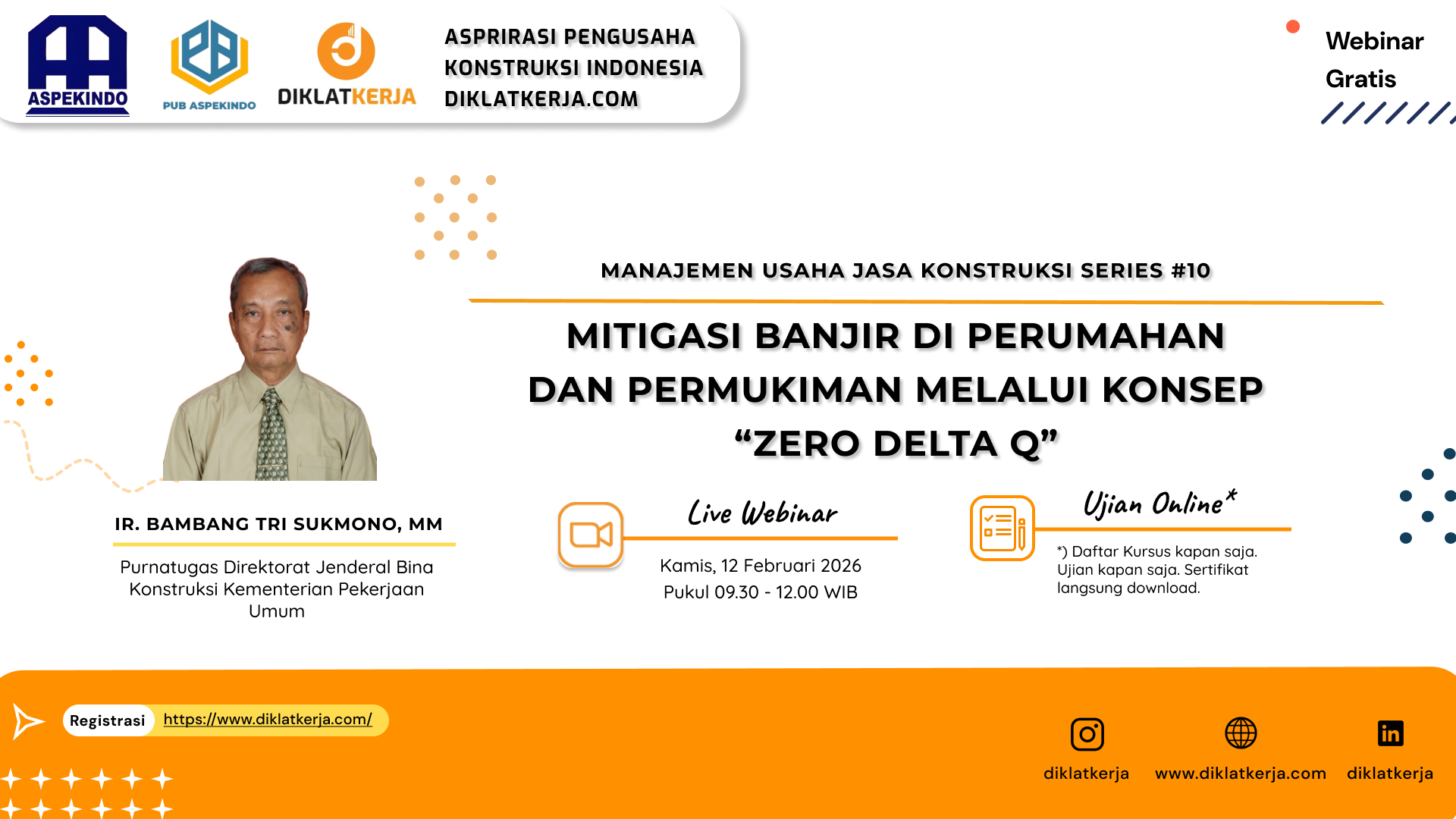 ASPEKINDO

PUB ASPEKINDO

DIKLATKERJA

ASPRIRASI PENGUSAHA KONSTRUKSI INDONESIA
DIKLATKERJA.COM

Webinar Gratis

MANAJEMEN USAHA JASA KONSTRUKSI SERIES #10

MITIGASI BANJIR DI PERUMAHAN DAN PERMUKIMAN MELALUI KONSEP “ZERO DELTA Q”

IR. BAMBANG TRI SUKMONO, MM

Purnatugas Direktorat Jenderal Bina Konstruksi Kementerian Pekerjaan Umum

Live Webinar

Kamis, 12 Februari 2026
Pukul 09.30 - 12.00 WIB

Ujian Online*

*) Daftar Kursus kapan saja. Ujian kapan saja. Sertifikat langsung download.

Registrasi https://www.diklatkerja.com/

diklatkerja

www.diklatkerja.com

diklatkerja